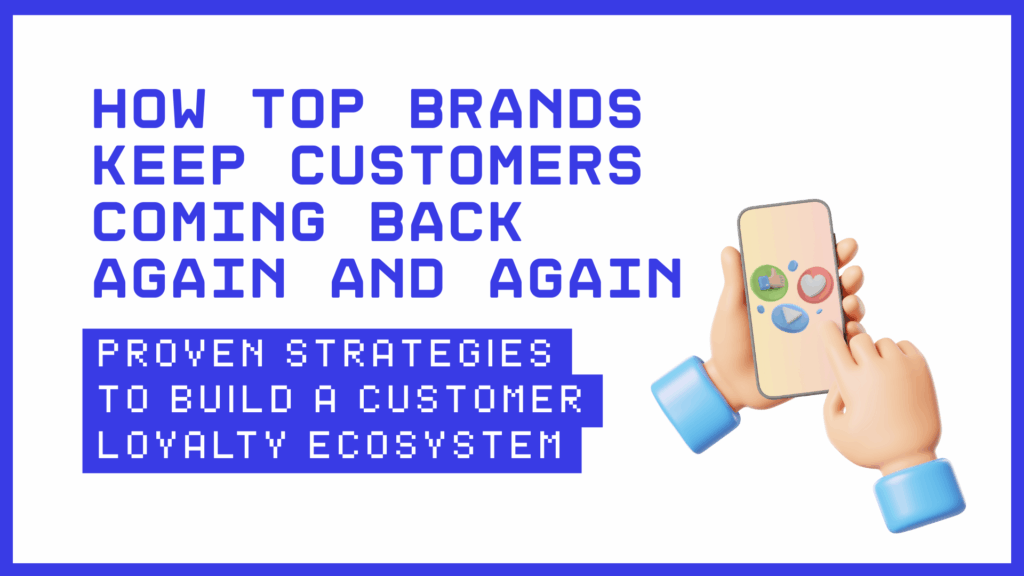 HOW TOP BRANDS KEEP CUSTOMERS COMING BACK AGAIN AND AGAIN

PROVEN STRATEGIES TO BUILD A CUSTOMER LOYALTY ECOSYSTEM